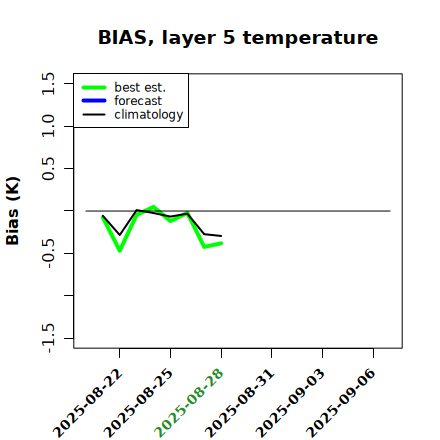 BIAS, layer 5 temperature

best est.
forecast
climatology

Bias (K)

1.5
1.0
0.5
-0.5
-1.5

2025-08-22
2025-08-25
2025-08-28
2025-08-31
2025-09-03
2025-09-06